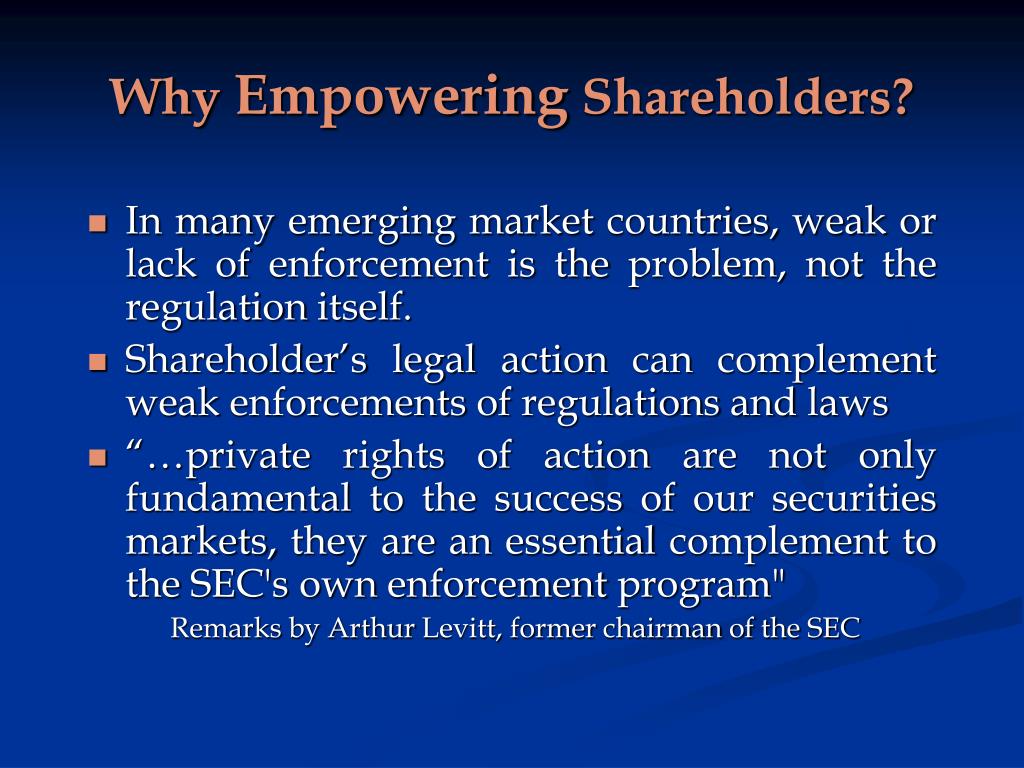 Why Empowering Shareholders?

- In many emerging market countries, weak or lack of enforcement is the problem, not the regulation itself.
- Shareholder’s legal action can complement weak enforcements of regulations and laws
- “…private rights of action are not only fundamental to the success of our securities markets, they are an essential complement to the SEC's own enforcement program"

Remarks by Arthur Levitt, former chairman of the SEC